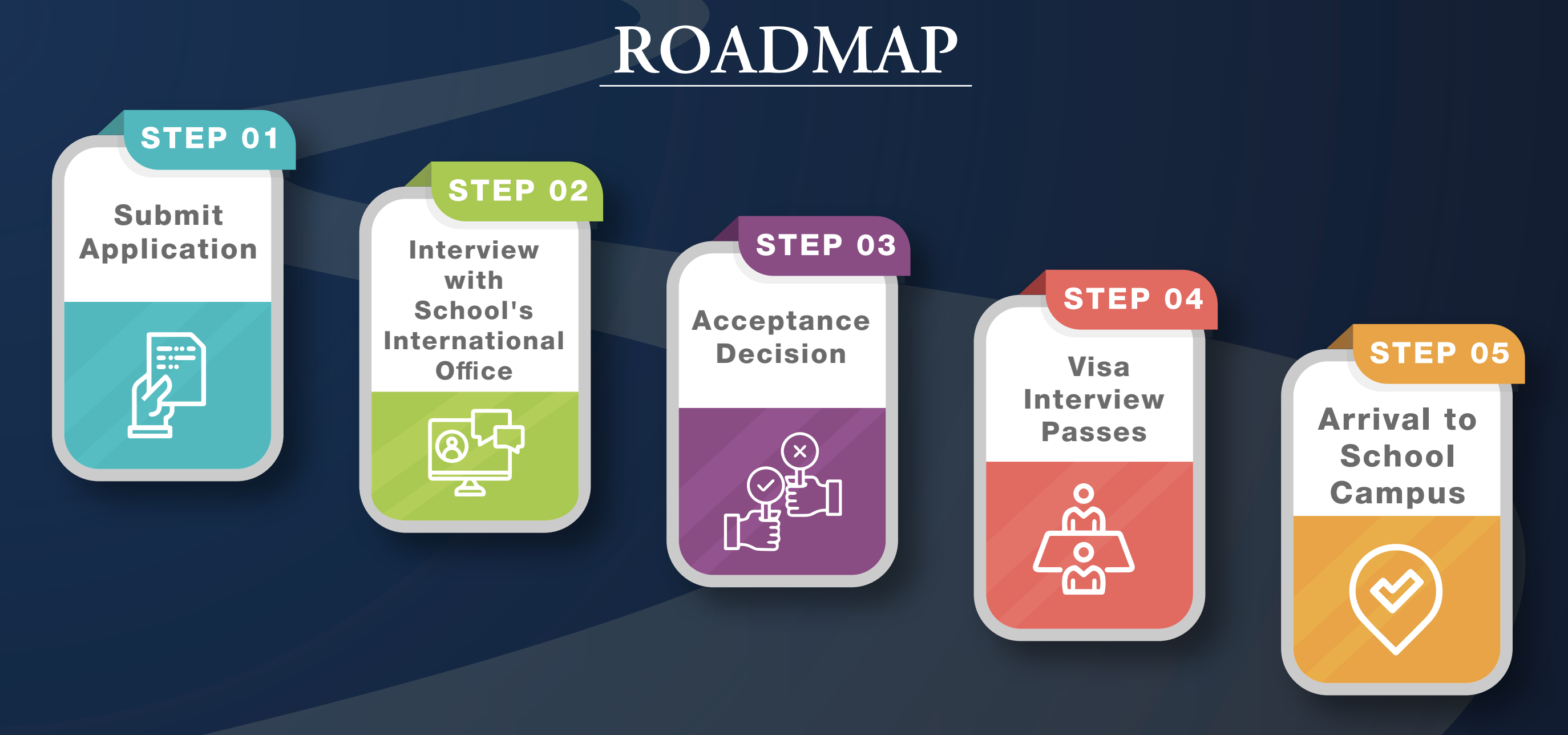 ROADMAP

STEP 01
Submit Application

STEP 02
Interview with School's International Office

STEP 03
Acceptance Decision

STEP 04
Visa Interview Passes

STEP 05
Arrival to School Campus